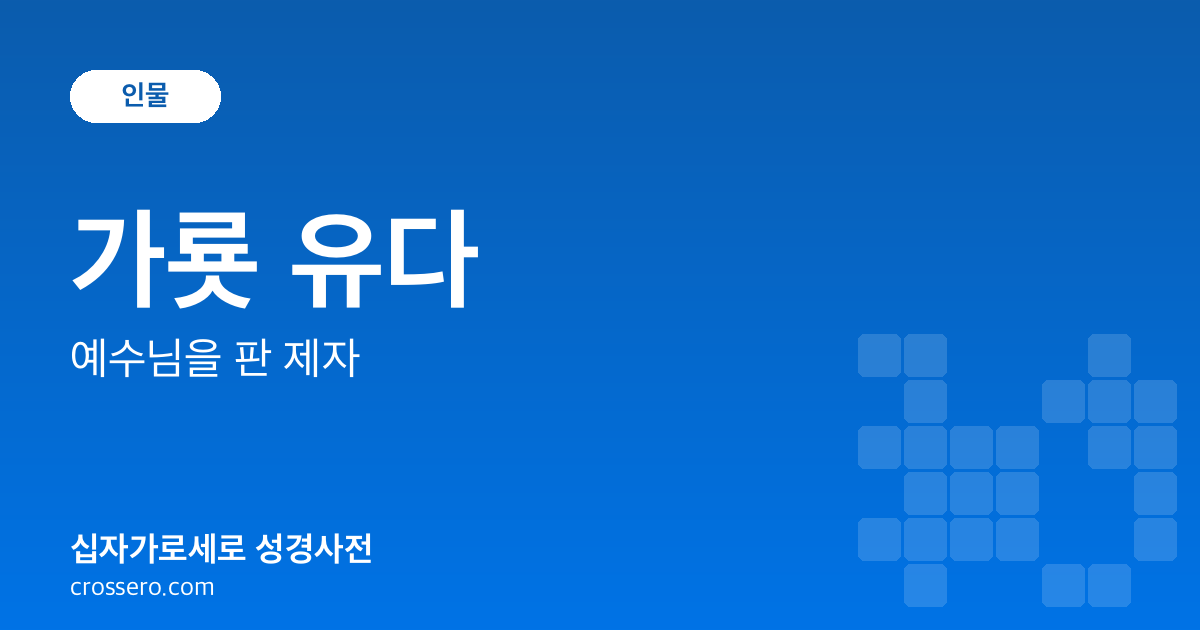 인물

가룟 유다

예수님을 판 제자

십자가로세로 성경사전

crossero.com